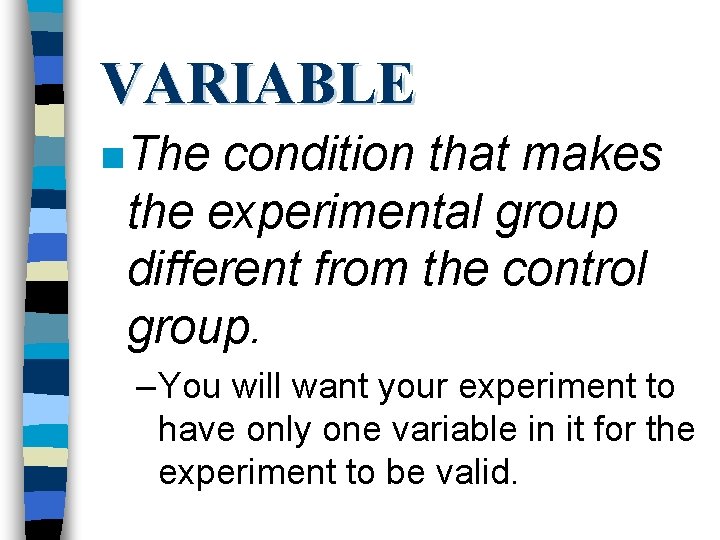 VARIABLE

The condition that makes the experimental group different from the control group.

–You will want your experiment to have only one variable in it for the experiment to be valid.